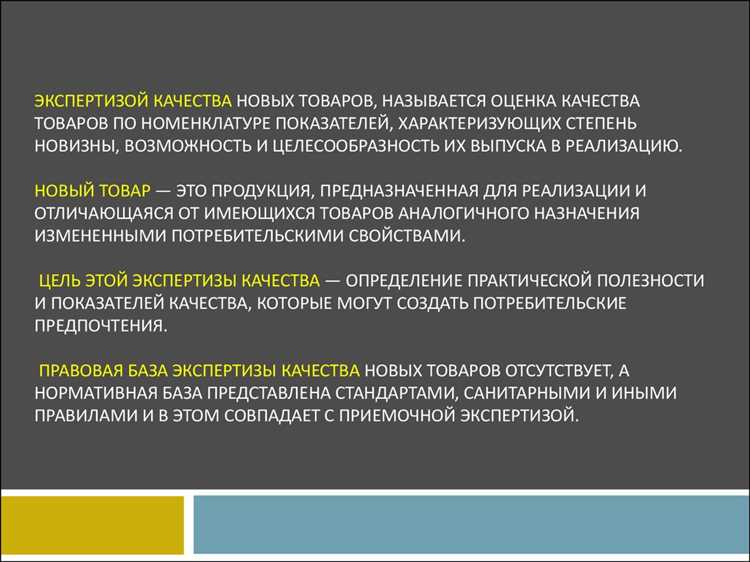 ЭКСПЕРТИЗОЙ КАЧЕСТВА НОВЫХ ТОВАРОВ, НАЗЫВАЕТСЯ ОЦЕНКА КАЧЕСТВА ТОВАРОВ ПО НОМЕНКЛАТУРЕ ПОКАЗАТЕЛЕЙ, ХАРАКТЕРИЗУЮЩИХ СТЕПЕНЬ НОВИЗНЫ, ВОЗМОЖНОСТЬ И ЦЕЛЕСООБРАЗНОСТЬ ИХ ВЫПУСКА В РЕАЛИЗАЦИЮ.

НОВЫЙ ТОВАР — ЭТО ПРОДУКЦИЯ, ПРЕДНАЗНАЧЕННАЯ ДЛЯ РЕАЛИЗАЦИИ И ОТЛИЧАЮЩАЯСЯ ОТ ИМЕЮЩИХСЯ ТОВАРОВ АНАЛОГИЧНОГО НАЗНАЧЕНИЯ ИЗМЕНЕННЫМИ ПОТРЕБИТЕЛЬСКИМИ СВОЙСТВАМИ.

ЦЕЛЬ ЭТОЙ ЭКСПЕРТИЗЫ КАЧЕСТВА — ОПРЕДЕЛЕНИЕ ПРАКТИЧЕСКОЙ ПОЛЕЗНОСТИ И ПОКАЗАТЕЛЕЙ КАЧЕСТВА, КОТОРЫЕ МОГУТ СОЗДАТЬ ПОТРЕБИТЕЛЬСКИЕ ПРЕДПОЧТЕНИЯ.

ПРАВОВАЯ БАЗА ЭКСПЕРТИЗЫ КАЧЕСТВА НОВЫХ ТОВАРОВ ОТСУТСТВУЕТ, А НОРМАТИВНАЯ БАЗА ПРЕДСТАВЛЕНА СТАНДАРТАМИ, САНИТАРНЫМИ И ИНЫМИ ПРАВИЛАМИ И В ЭТОМ СОВПАДАЕТ С ПРИЕМОЧНОЙ ЭКСПЕРТИЗОЙ.